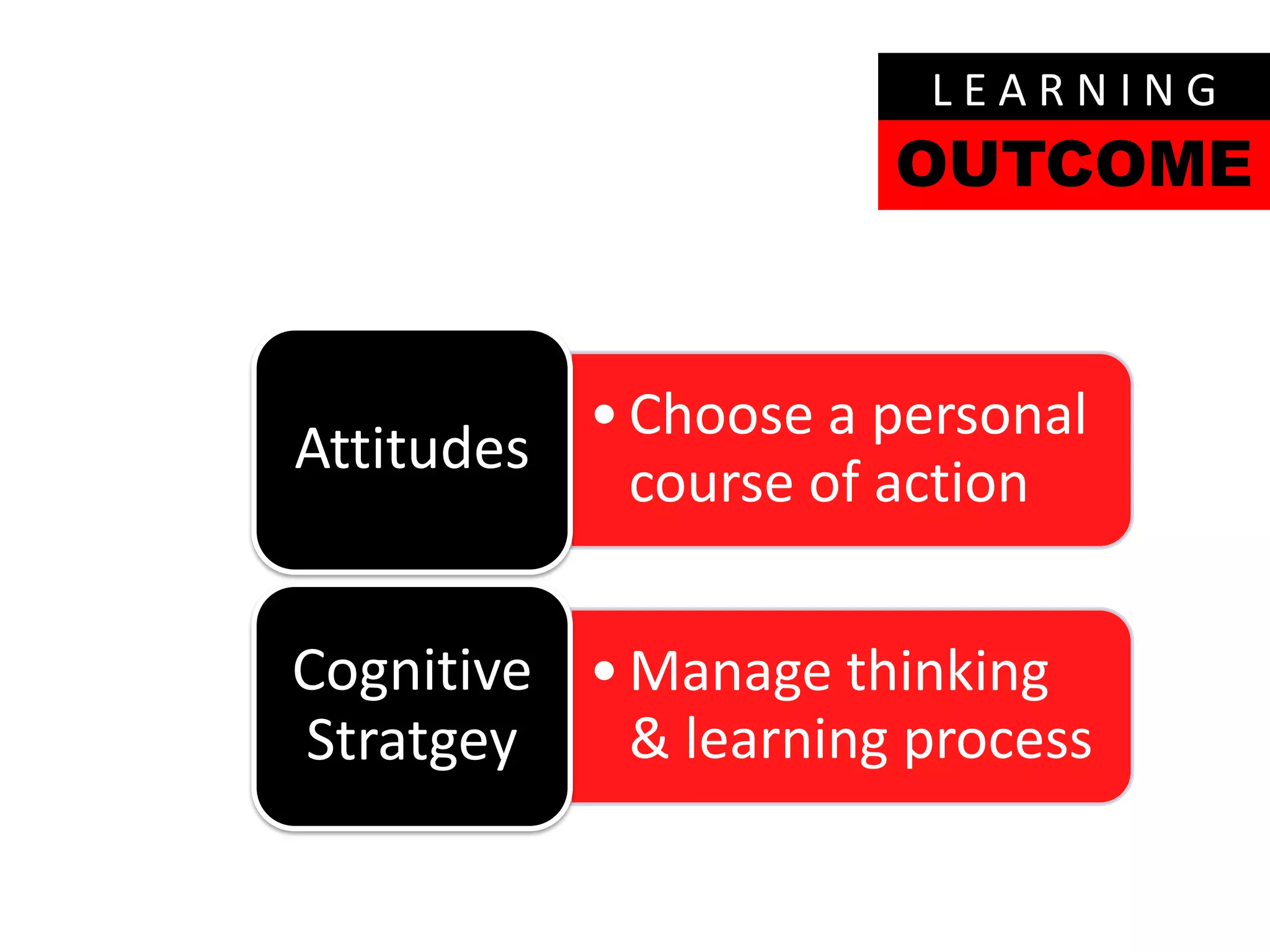 LEARNING
OUTCOME

Attitudes

• Choose a personal course of action

Cognitive Stratgey

• Manage thinking & learning process